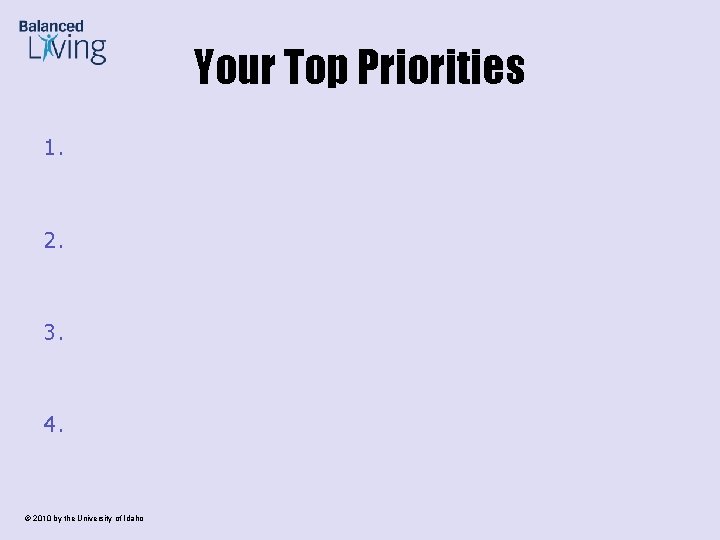 Balanced Living

Your Top Priorities

1.

2.

3.

4.

© 2010 by the University of Idaho